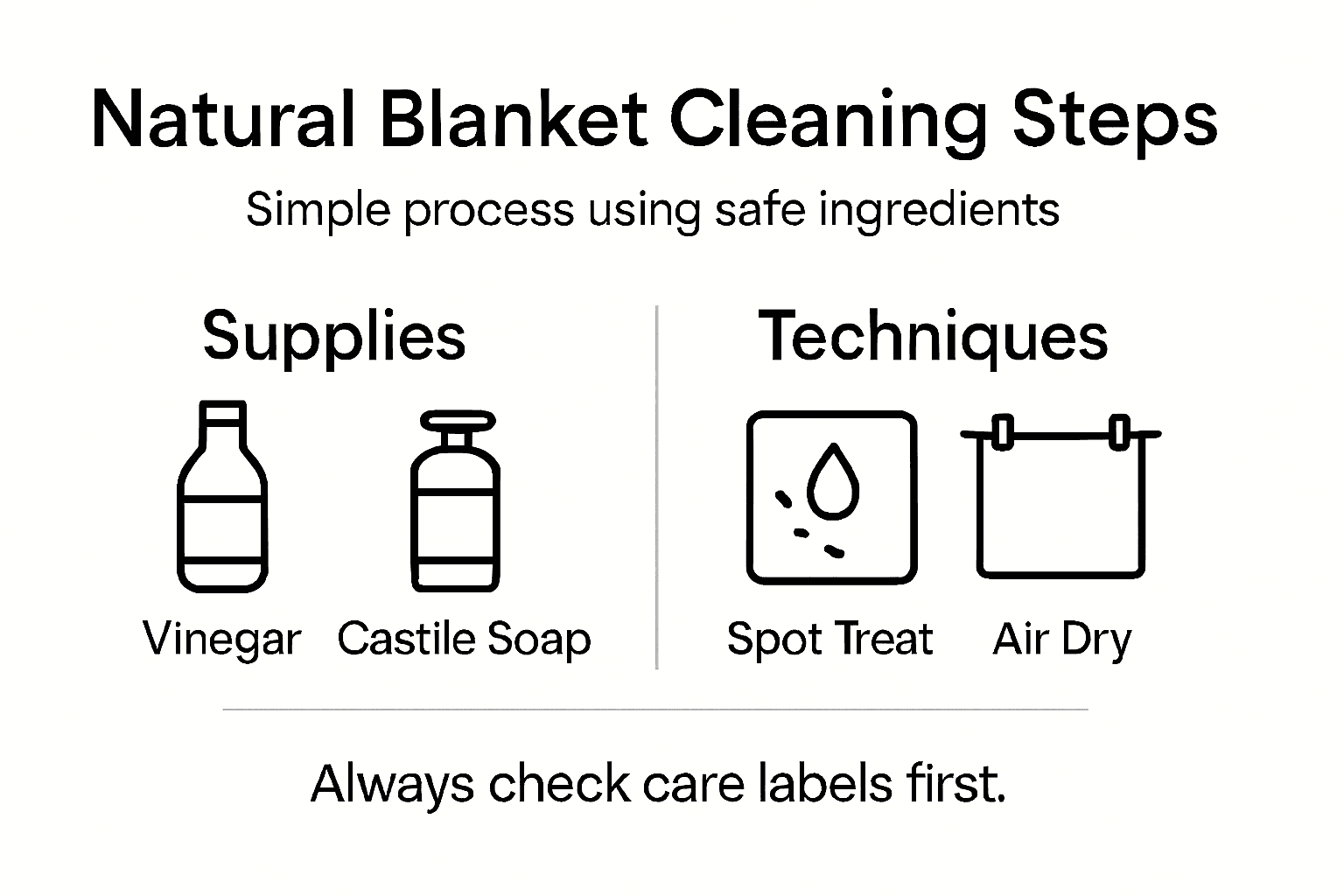 Natural Blanket Cleaning Steps

Simple process using safe ingredients

Supplies

Vinegar Castile Soap

Techniques

Spot Treat Air Dry

Always check care labels first.